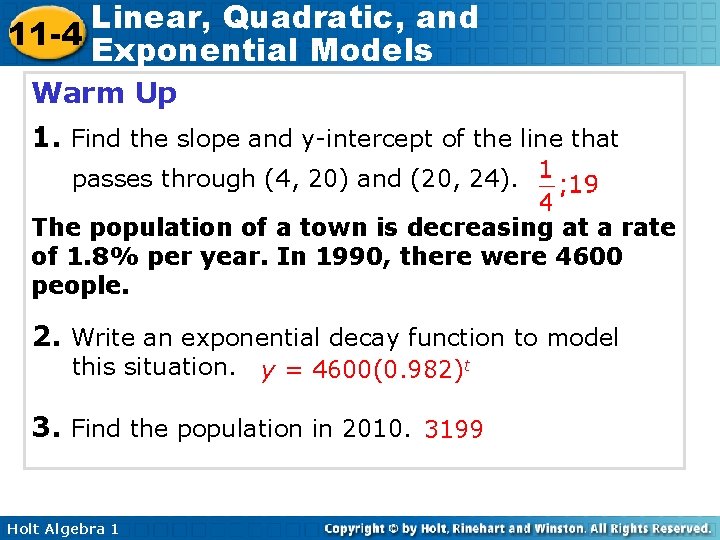 11-4 Linear, Quadratic, and Exponential Models

Warm Up

1. Find the slope and y-intercept of the line that passes through (4, 20) and (20, 24). $\frac{1}{4}$;19

The population of a town is decreasing at a rate of 1.8% per year. In 1990, there were 4600 people.

2. Write an exponential decay function to model this situation. $y = 4600(0.982)^t$

3. Find the population in 2010. 3199

Holt Algebra 1

Copyright © by Holt, Rinehart and Winston. All Rights Reserved.